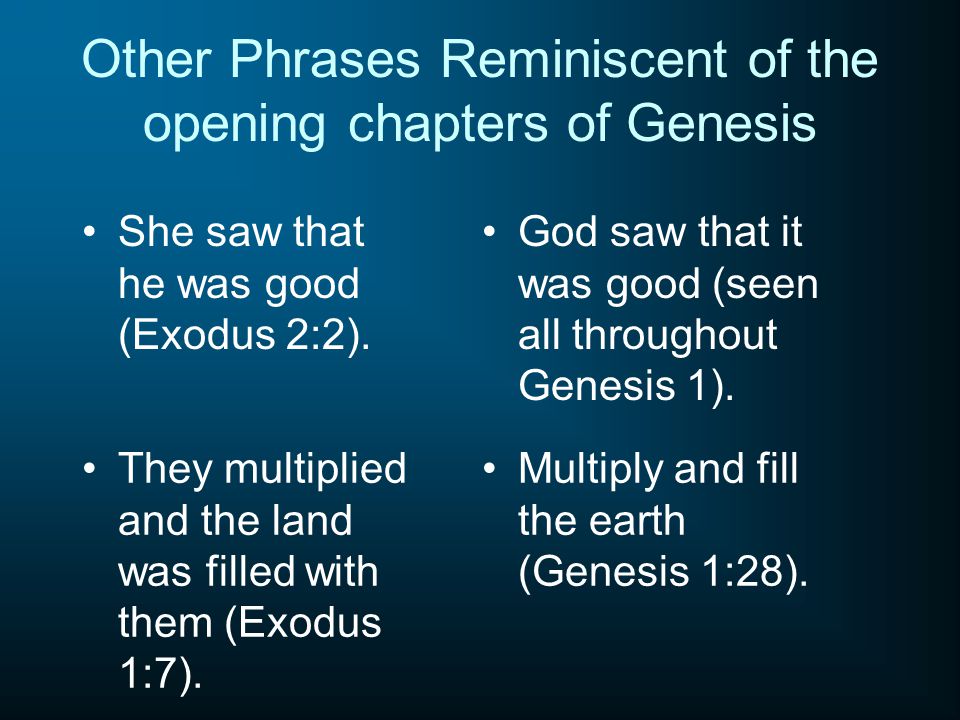 Other Phrases Reminiscent of the opening chapters of Genesis

• She saw that he was good (Exodus 2:2).

• They multiplied and the land was filled with them (Exodus 1:7).

• God saw that it was good (seen all throughout Genesis 1).

• Multiply and fill the earth (Genesis 1:28).